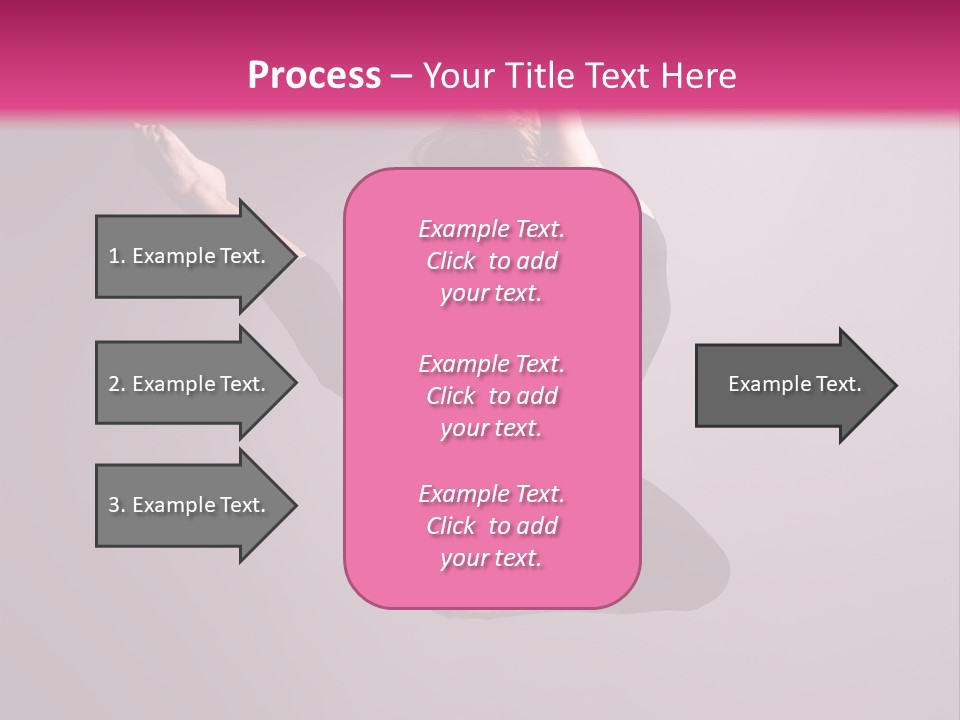 Process – Your Title Text Here

1. Example Text.

2. Example Text.

3. Example Text.

Example Text. Click to add your text.

Example Text. Click to add your text.

Example Text. Click to add your text.

Example Text.